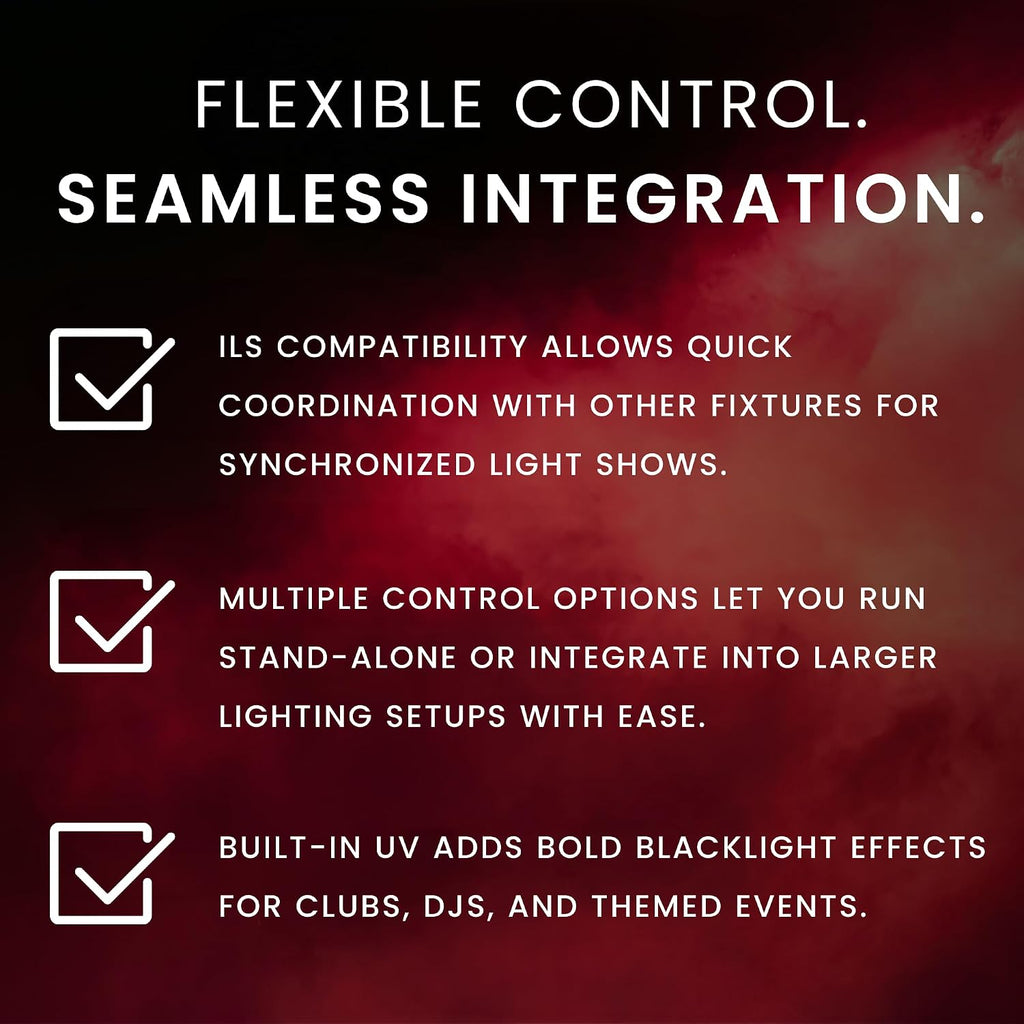 FLEXIBLE CONTROL.
SEAMLESS INTEGRATION.

ILS COMPATIBILITY ALLOWS QUICK COORDINATION WITH OTHER FIXTURES FOR SYNCHRONIZED LIGHT SHOWS.

MULTIPLE CONTROL OPTIONS LET YOU RUN STAND-ALONE OR INTEGRATE INTO LARGER LIGHTING SETUPS WITH EASE.

BUILT-IN UV ADDS BOLD BLACKLIGHT EFFECTS FOR CLUBS, DJS, AND THEMED EVENTS.